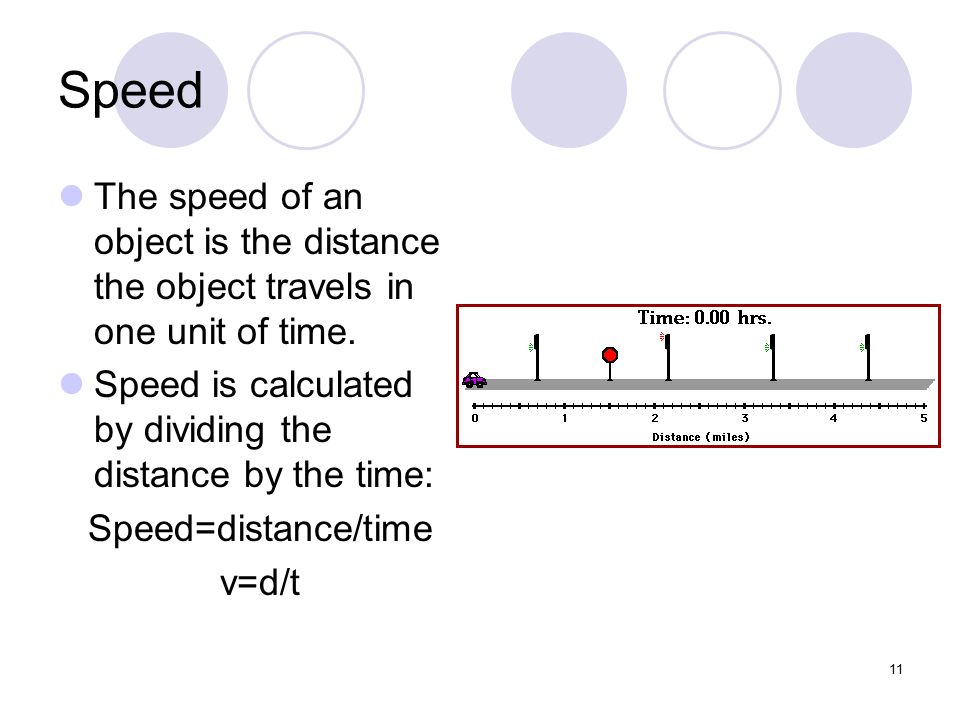 Speed

The speed of an object is the distance the object travels in one unit of time.

Speed is calculated by dividing the distance by the time:

Speed=distance/time

v=d/t

Time: 0.00 hrs.

0 1 2 3 4 5

Distance (miles)

11